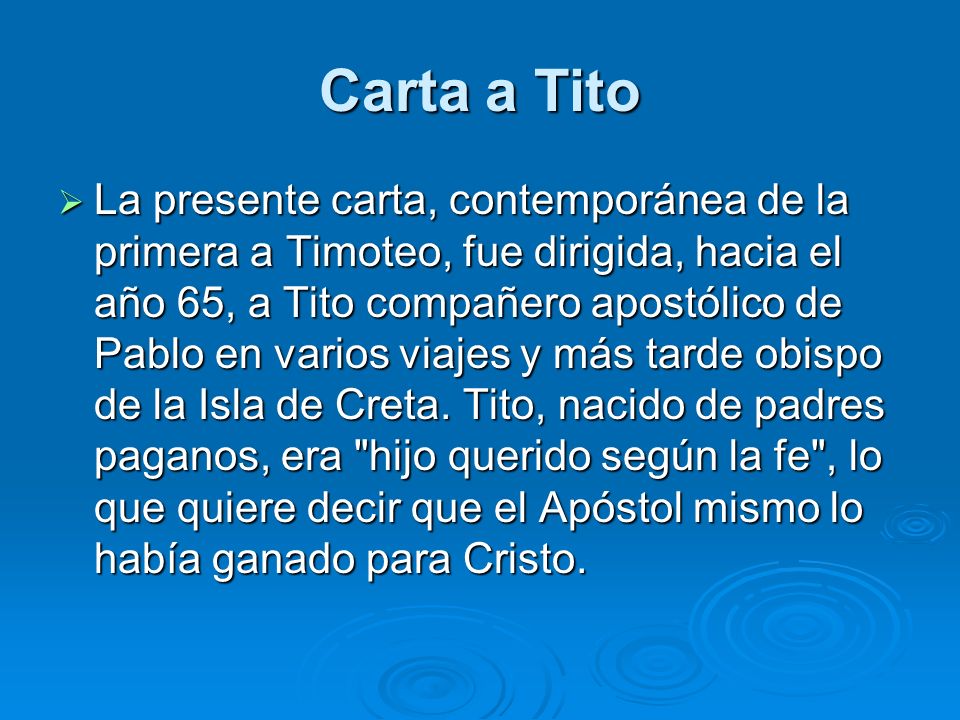 Carta a Tito

➢ La presente carta, contemporánea de la primera a Timoteo, fue dirigida, hacia el año 65, a Tito compañero apostólico de Pablo en varios viajes y más tarde obispo de la Isla de Creta. Tito, nacido de padres paganos, era "hijo querido según la fe", lo que quiere decir que el Apóstol mismo lo había ganado para Cristo.